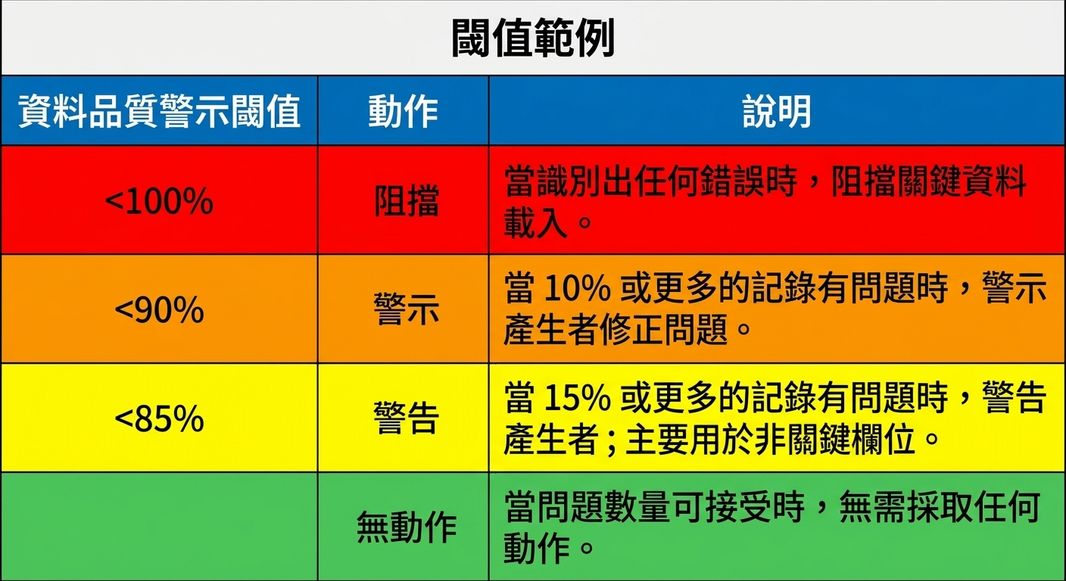 閾值範例

| 資料品質警示閾值 | 動作 | 說明 |
|---|---|---|
| <100% | 阻擋 | 當識別出任何錯誤時，阻擋關鍵資料載入。 |
| <90% | 警示 | 當 10% 或更多的記錄有問題時，警示產生者修正問題。 |
| <85% | 警告 | 當 15% 或更多的記錄有問題時，警告產生者；主要用於非關鍵欄位。 |
| | 無動作 | 當問題數量可接受時，無需採取任何動作。 |